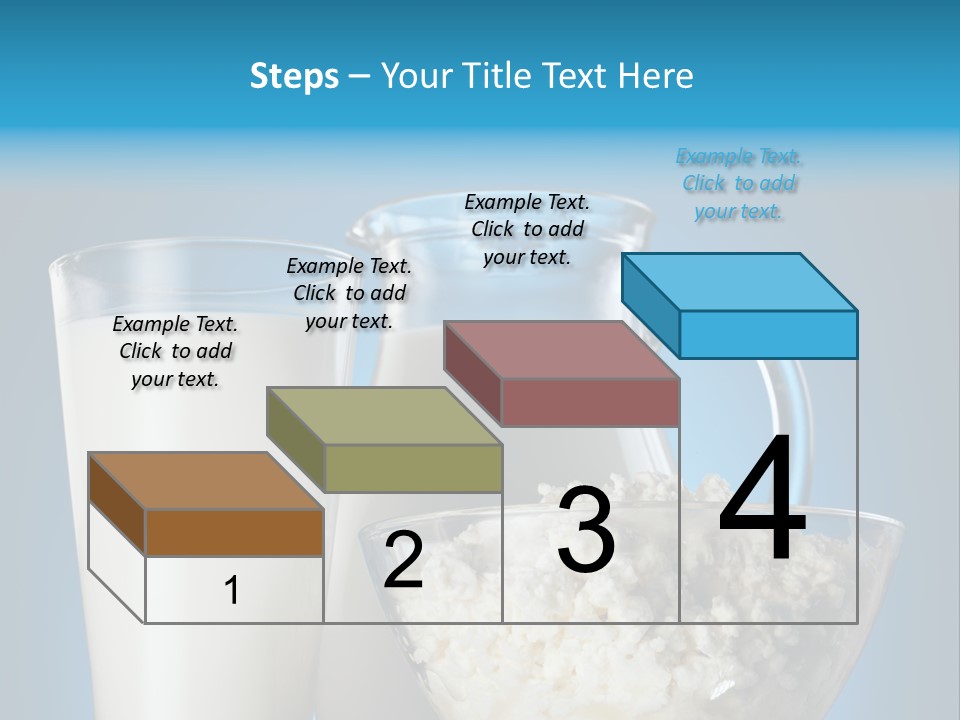 Steps – Your Title Text Here

Example Text. Click to add your text.

Example Text. Click to add your text.

Example Text. Click to add your text.

Example Text. Click to add your text.

1

2

3

4